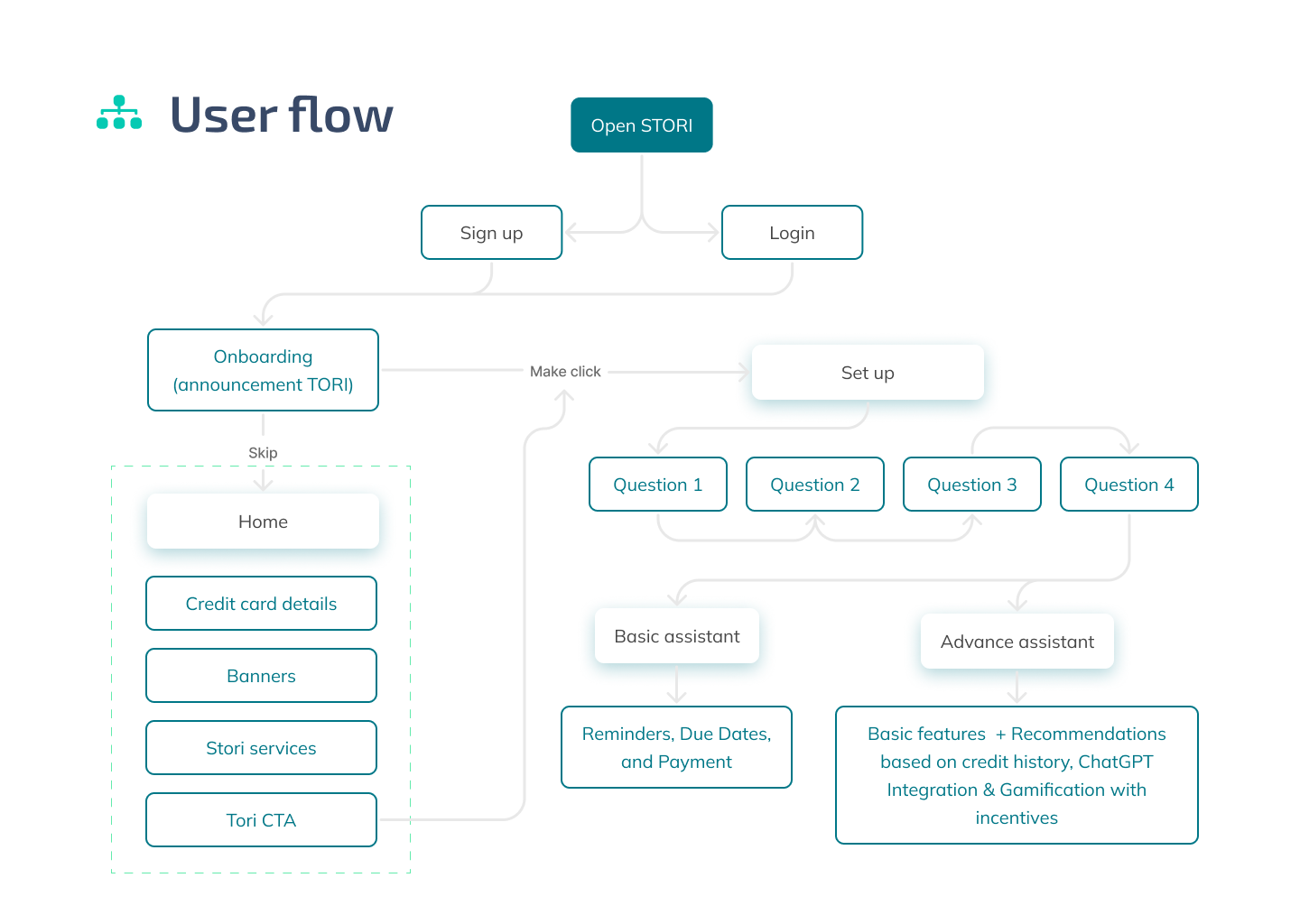 User flow

Open STORI

Sign up

Login

Onboarding (announcement TORI)

Make click

Set up

Skip

Home

Credit card details

Banners

Stori services

Tori CTA

Question 1

Question 2

Question 3

Question 4

Basic assistant

Advance assistant

Reminders, Due Dates, and Payment

Basic features + Recommendations based on credit history, ChatGPT Integration & Gamification with incentives